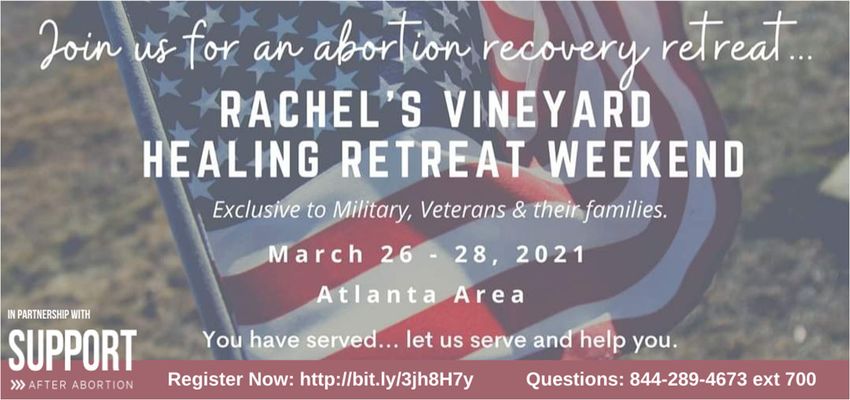 Join us for an abortion recovery retreat...

RACHEL'S VINEYARD HEALING RETREAT WEEKEND

Exclusive to Military, Veterans & their families.

March 26 - 28, 2021

Atlanta Area

You have served... let us serve and help you.

IN PARTNERSHIP WITH

SUPPORT

AFTER ABORTION

Register Now: http://bit.ly/3jh8H7y

Questions: 844-289-4673 ext 700